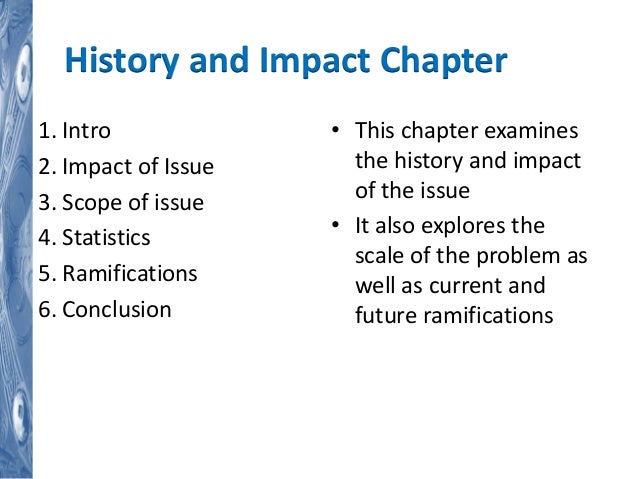 History and Impact Chapter

1. Intro
2. Impact of Issue
3. Scope of issue
4. Statistics
5. Ramifications
6. Conclusion

• This chapter examines the history and impact of the issue
• It also explores the scale of the problem as well as current and future ramifications